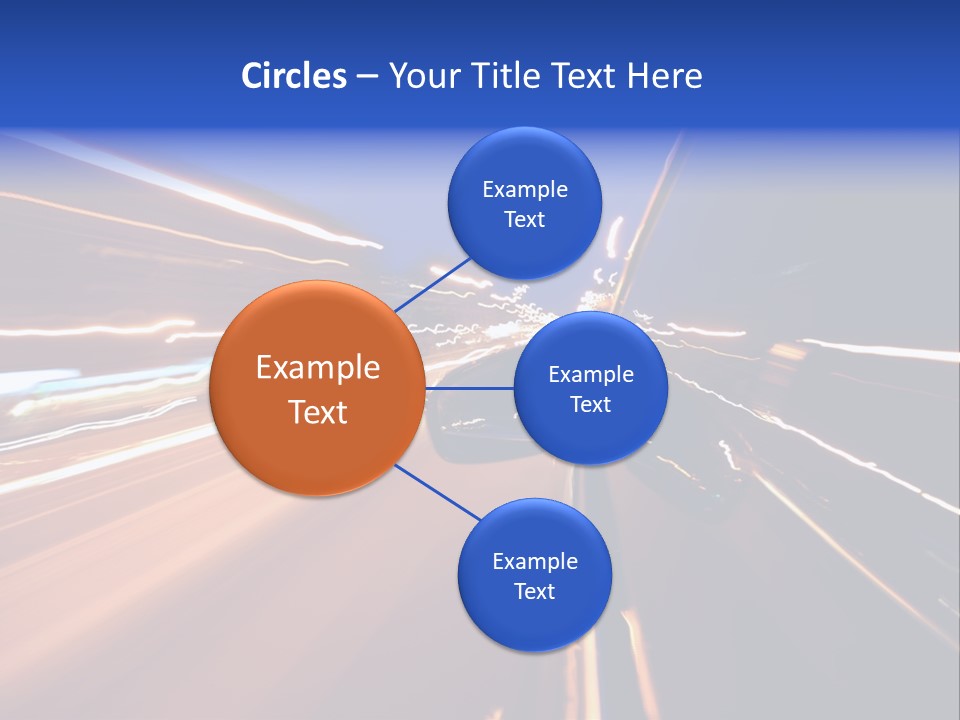 Circles – Your Title Text Here

Example Text

Example Text

Example Text

Example Text